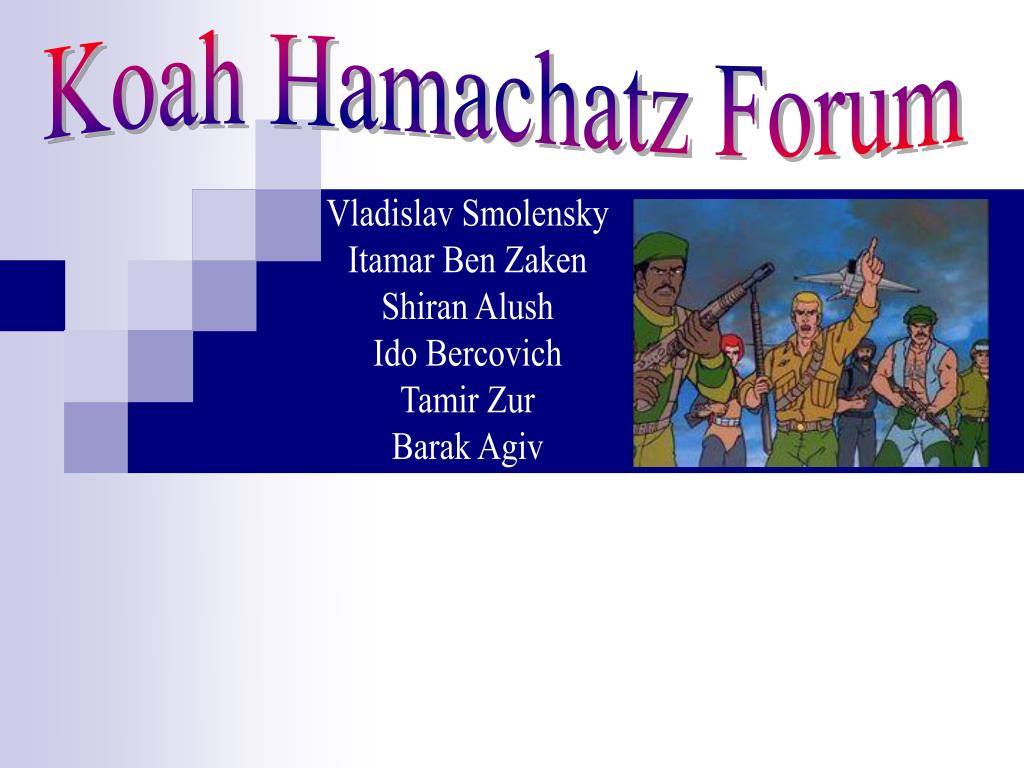 Koah Hamachatz Forum

Vladislav Smolensky
Itamar Ben Zaken
Shiran Alush
Ido Bercovich
Tamir Zur
Barak Agiv